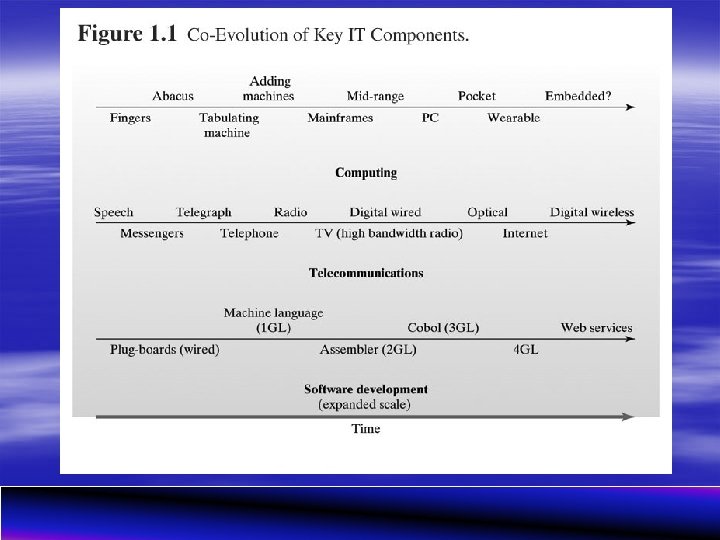 Figure 1.1 Co-Evolution of Key IT Components.

Abacus
Adding machines
Mid-range
Pocket
Embedded?

Fingers
Tabulating machine
Mainframes
PC
Wearable

Computing

Speech
Telegraph
Radio
Digital wired
Optical
Digital wireless

Messengers
Telephone
TV (high bandwidth radio)
Internet

Telecommunications

Machine language (1GL)
Cobol (3GL)
Web services

Plug-boards (wired)
Assembler (2GL)
4GL

Software development
(expanded scale)

Time